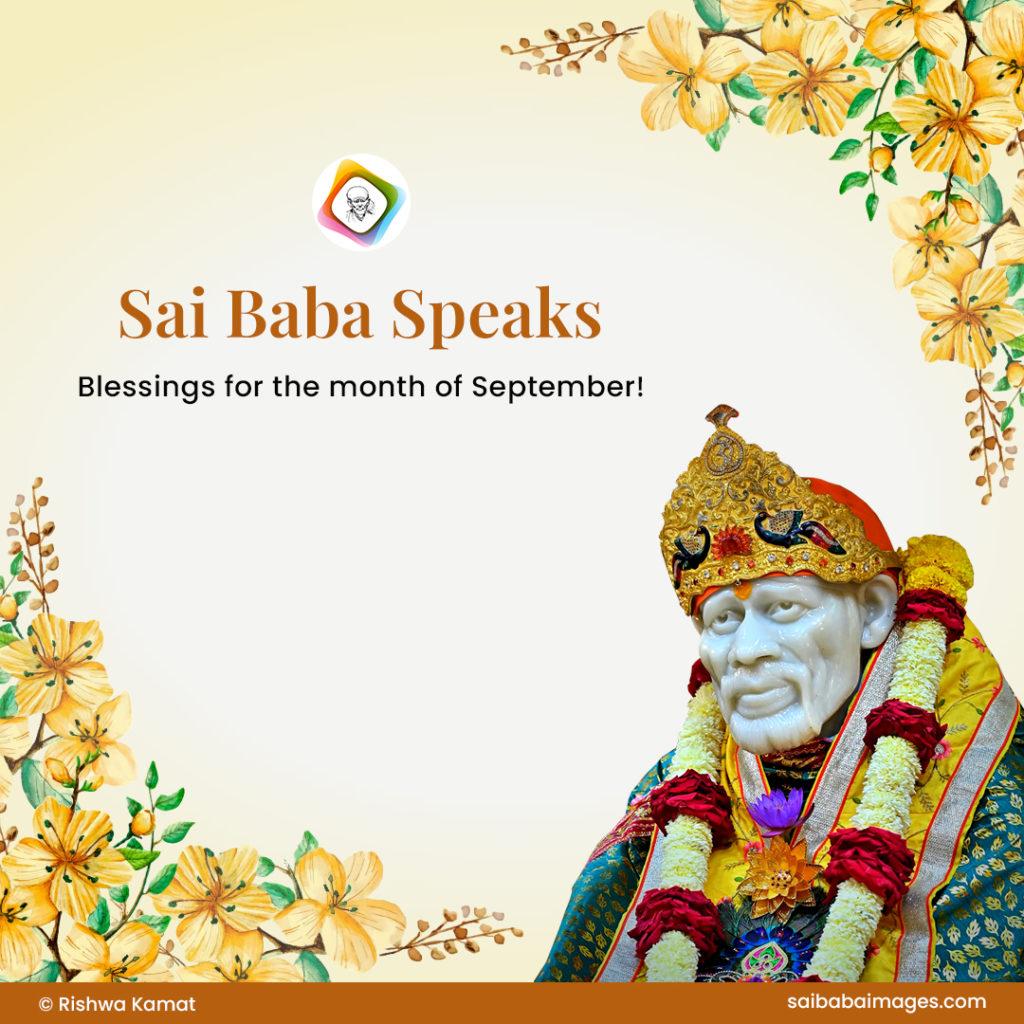 Sai Baba Speaks

Blessings for the month of September!

© Rishwa Kamat

saibabaimages.com